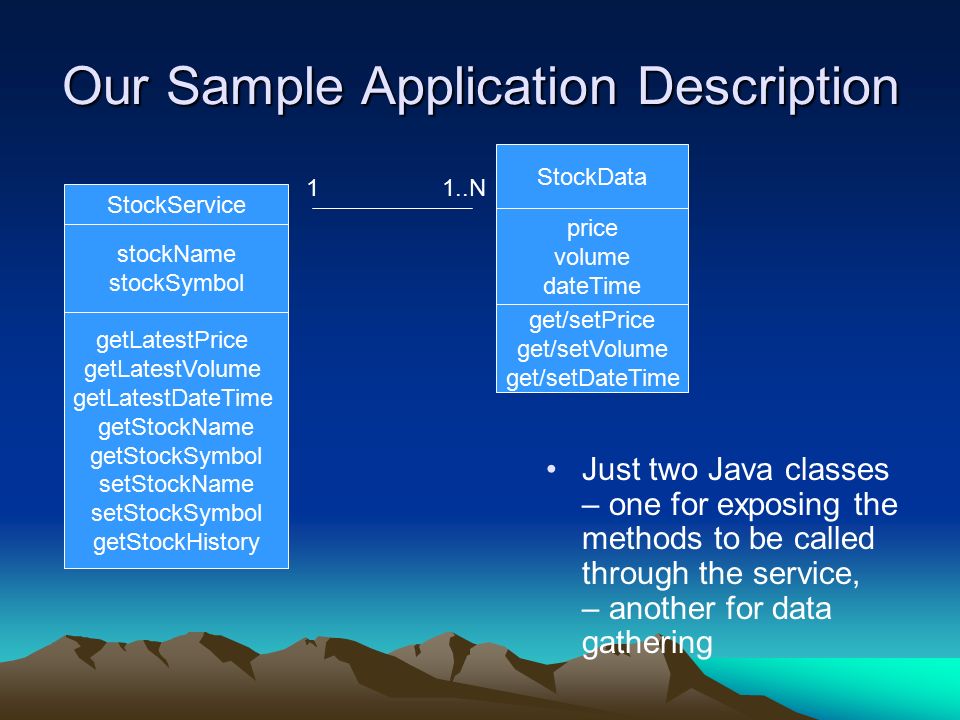 Our Sample Application Description

StockService

stockName
stockSymbol

getLatestPrice
getLatestVolume
getLatestDateTime
getStockName
getStockSymbol
setStockName
setStockSymbol
getStockHistory

1

1..N

StockData

price
volume
dateTime

get/setPrice
get/setVolume
get/setDateTime

• Just two Java classes – one for exposing the methods to be called through the service, – another for data gathering